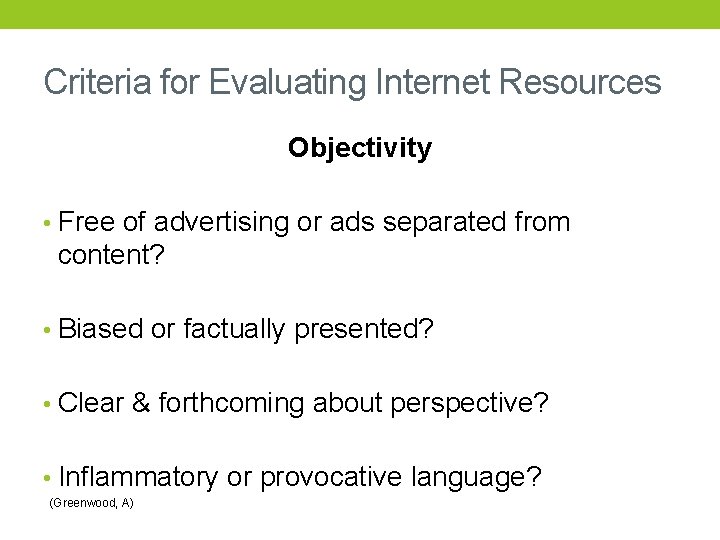 Criteria for Evaluating Internet Resources

Objectivity

• Free of advertising or ads separated from content?

• Biased or factually presented?

• Clear & forthcoming about perspective?

• Inflammatory or provocative language?

(Greenwood, A)